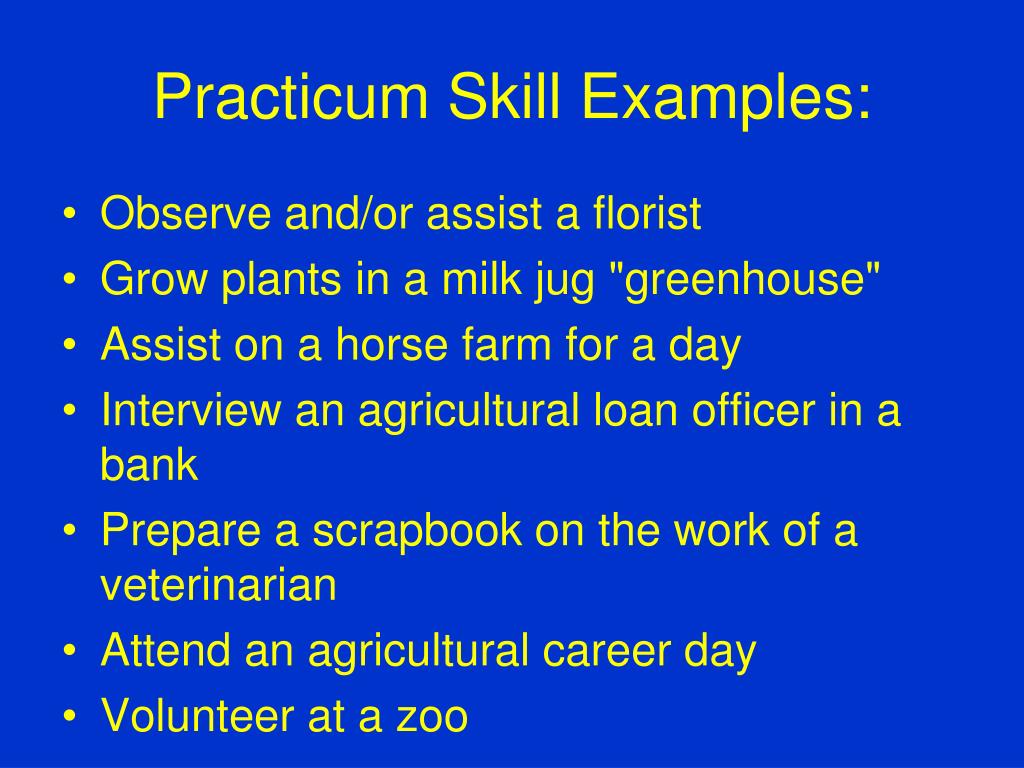 Practicum Skill Examples:

• Observe and/or assist a florist
• Grow plants in a milk jug "greenhouse"
• Assist on a horse farm for a day
• Interview an agricultural loan officer in a bank
• Prepare a scrapbook on the work of a veterinarian
• Attend an agricultural career day
• Volunteer at a zoo